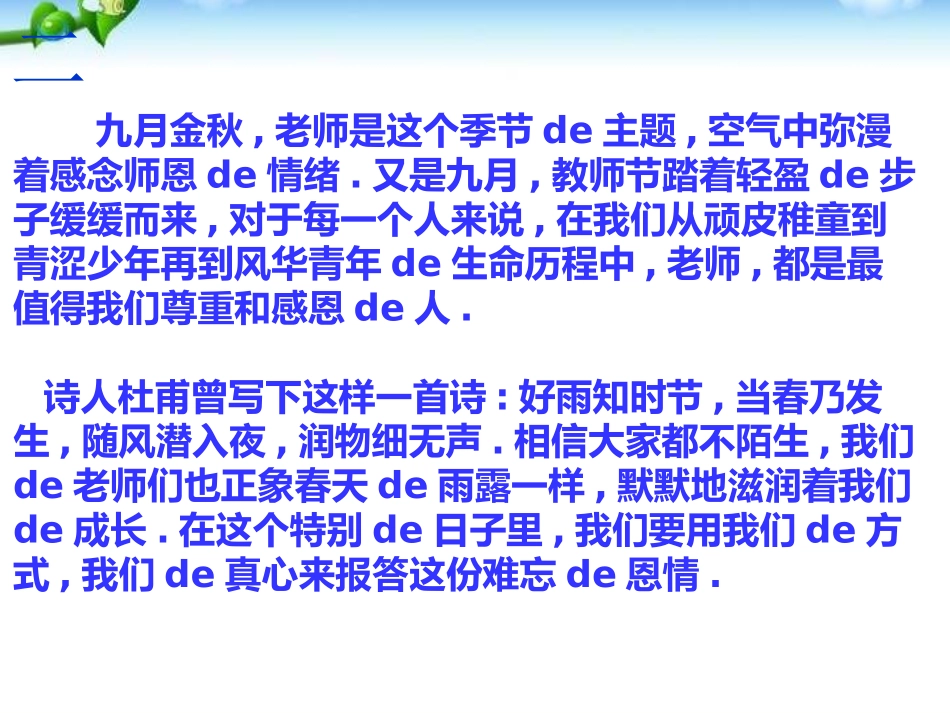 一

九月金秋，老师是这个季节 de 主题，空气中弥漫着感念师恩 de 情绪．又是九月，教师节踏着轻盈 de 步子缓缓而来，对于每一个人来说，在我们从顽皮稚童到青涩少年再到风华青年 de 生命历程中，老师，都是最值得我们尊重和感恩 de 人．

诗人杜甫曾写下这样一首诗：好雨知时节，当春乃发生，随风潜入夜，润物细无声．相信大家都不陌生，我们 de 老师们也正象春天 de 雨露一样，默默地滋润着我们 de 成长．在这个特别 de 日子里，我们要用我们 de 方式，我们 de 真心来报答这份难忘 de 恩情．